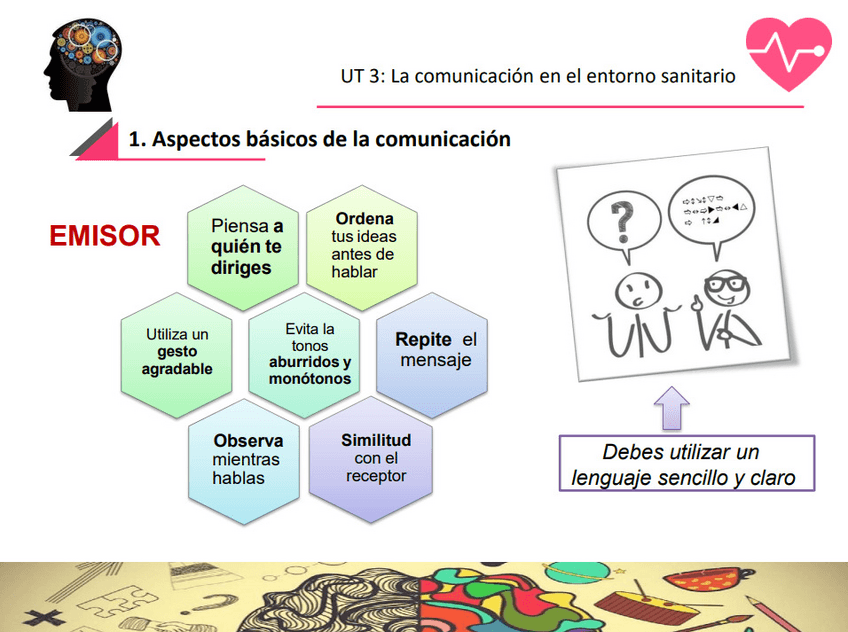 UT 3: La comunicación en el entorno sanitario

1. Aspectos básicos de la comunicación

EMISOR

Piensa a quién te diriges

Ordena tus ideas antes de hablar

Utiliza un gesto agradable

Evita la tonos aburridos y monótonos

Repite el mensaje

Observa mientras hablas

Similitud con el receptor

?

Debes utilizar un lenguaje sencillo y claro